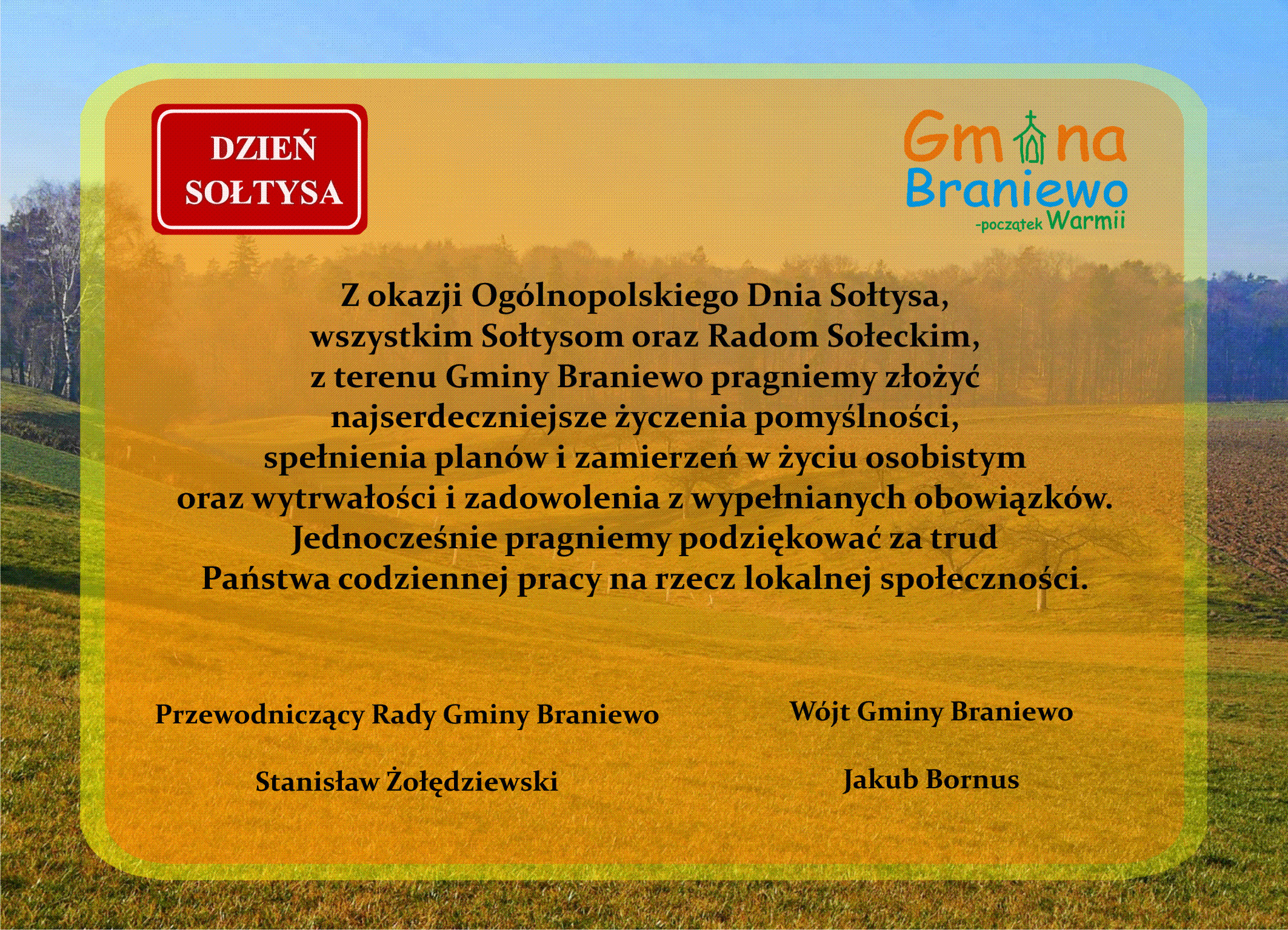 DZIEŃ SOŁTYSA

Gmina Braniewo -początek Warmii

Z okazji Ogólnopolskiego Dnia Sołtysa, wszystkim Sołtysom oraz Radom Sołeckim, z terenu Gminy Braniewo pragniemy złożyć najserdeczniejsze życzenia pomyślności, spełnienia planów i zamierzeń w życiu osobistym oraz wytrwałości i zadowolenia z wypełnianych obowiązków. Jednocześnie pragniemy podziękować za trud Państwa codziennej pracy na rzecz lokalnej społeczności.

Przewodniczący Rady Gminy Braniewo

Stanisław Żołędziewski

Wójt Gminy Braniewo

Jakub Bornus